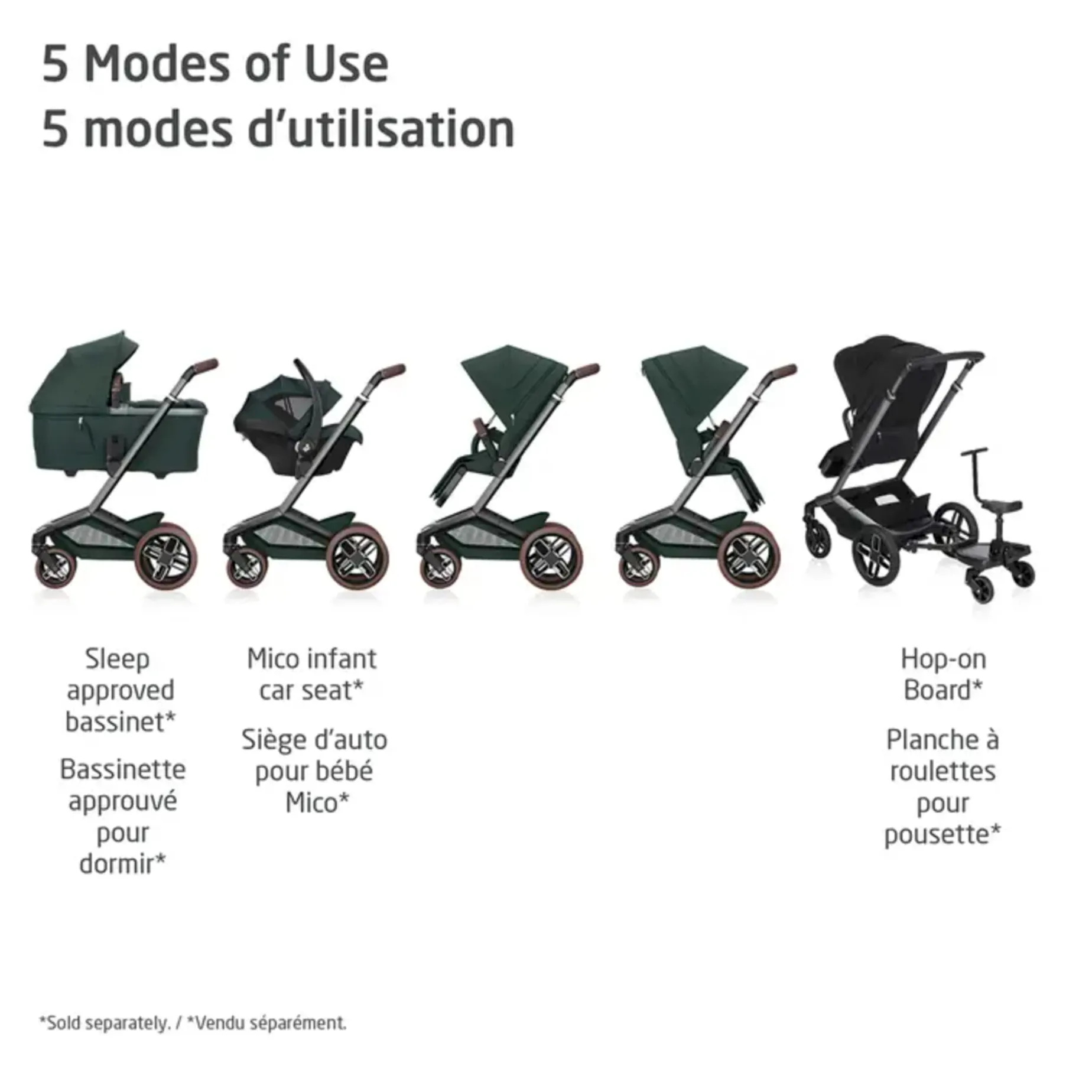 5 Modes of Use
5 modes d'utilisation

Sleep approved bassinet*

Bassinette approuvé pour dormir*

Mico infant car seat*

Siège d'auto pour bébé Mico*

Hop-on Board*

Planche à roulettes pour pousette*

*Sold separately. / *Vendu séparément.